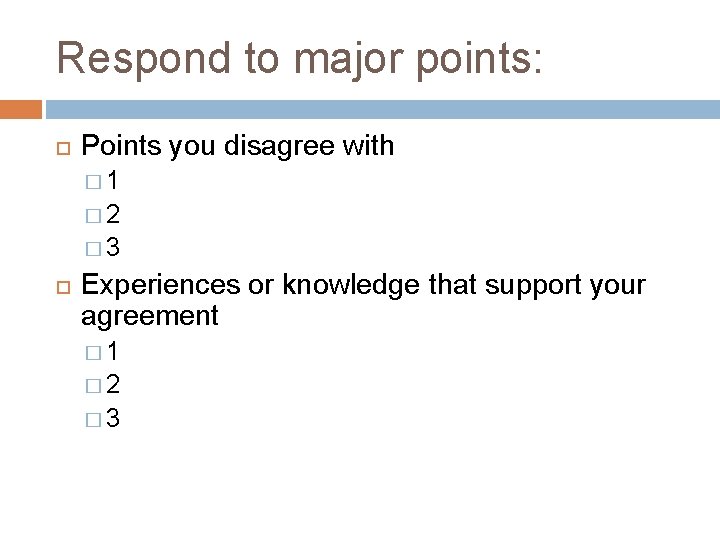 Respond to major points:

Points you disagree with
1
2
3

Experiences or knowledge that support your agreement
1
2
3